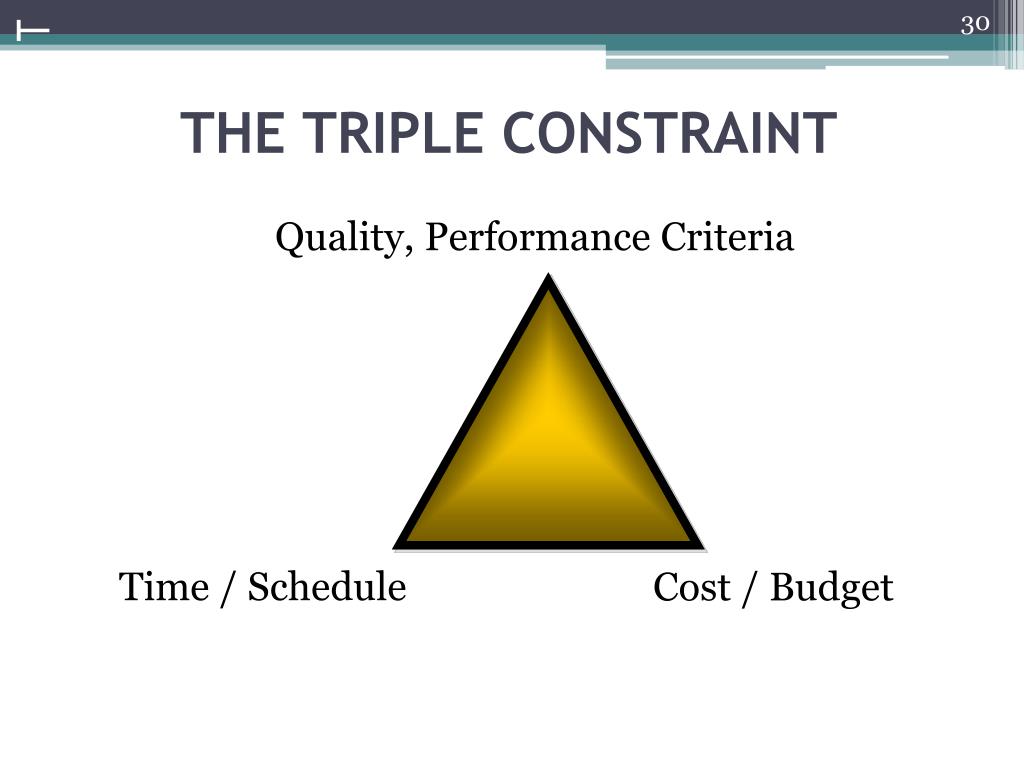 30

THE TRIPLE CONSTRAINT

Quality, Performance Criteria

Time / Schedule

Cost / Budget